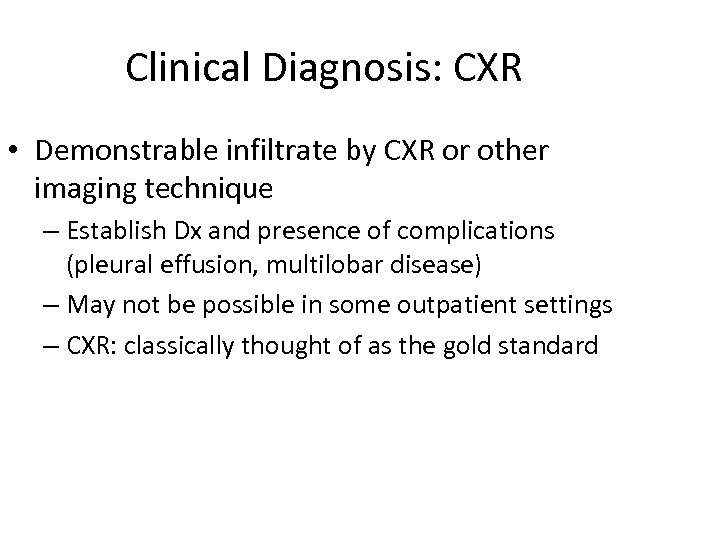 Clinical Diagnosis: CXR

• Demonstrable infiltrate by CXR or other imaging technique
– Establish Dx and presence of complications (pleural effusion, multilobar disease)
– May not be possible in some outpatient settings
– CXR: classically thought of as the gold standard